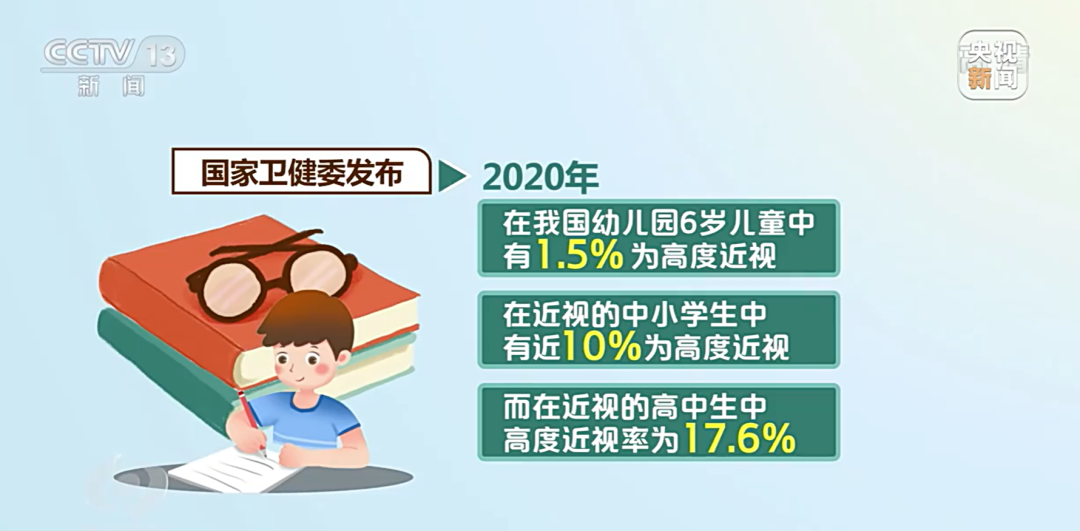 CCTV 13
新闻

央视新闻

国家卫健委发布

2020年

在我国幼儿园6岁儿童中有1.5%为高度近视

在近视的中小学生中有近10%为高度近视

而在近视的高中生中高度近视率为17.6%